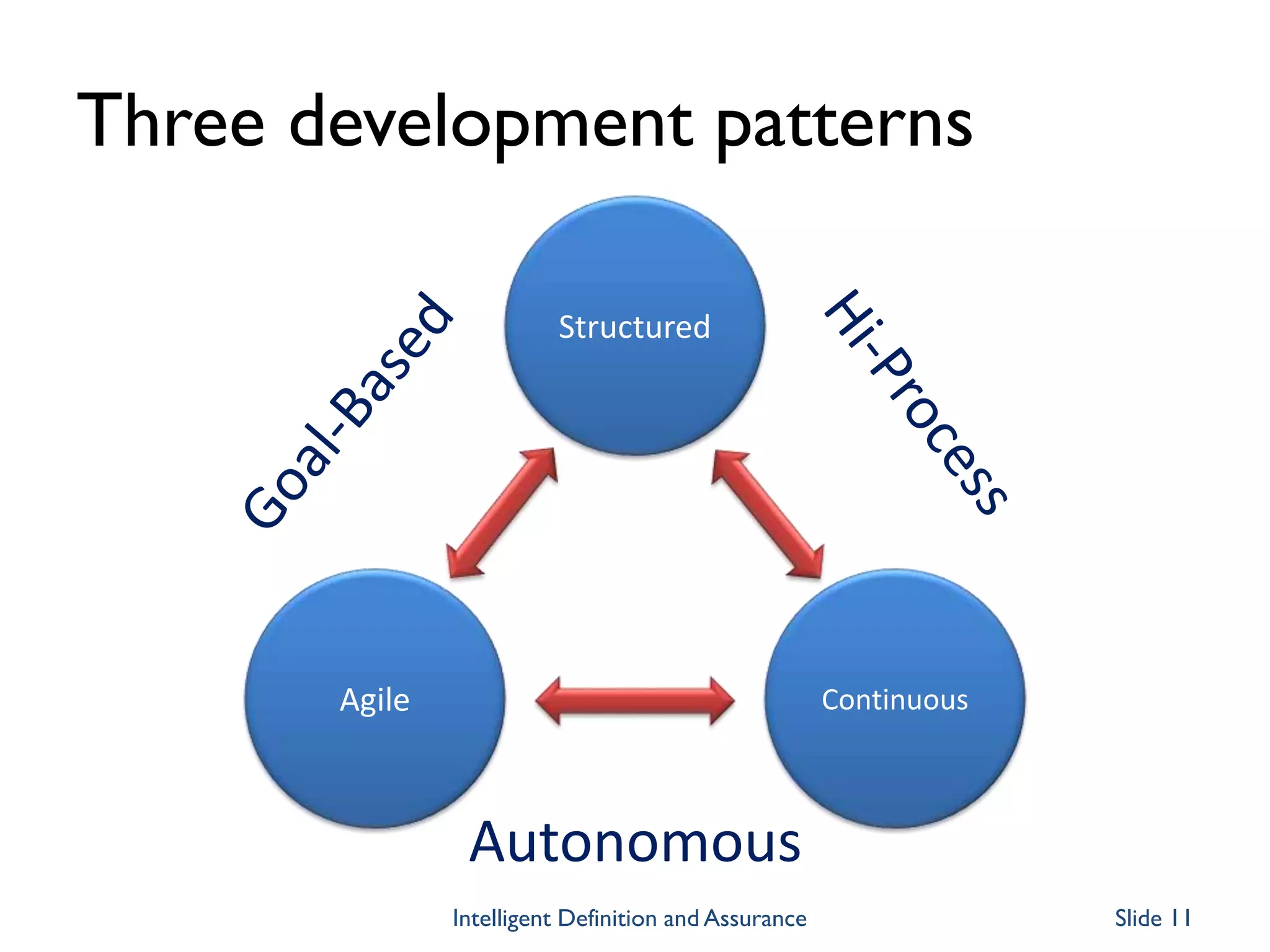 Three development patterns

Goal-Based

Structured

Hi-Process

Agile

Continuous

Autonomous

Intelligent Definition and Assurance

Slide 11